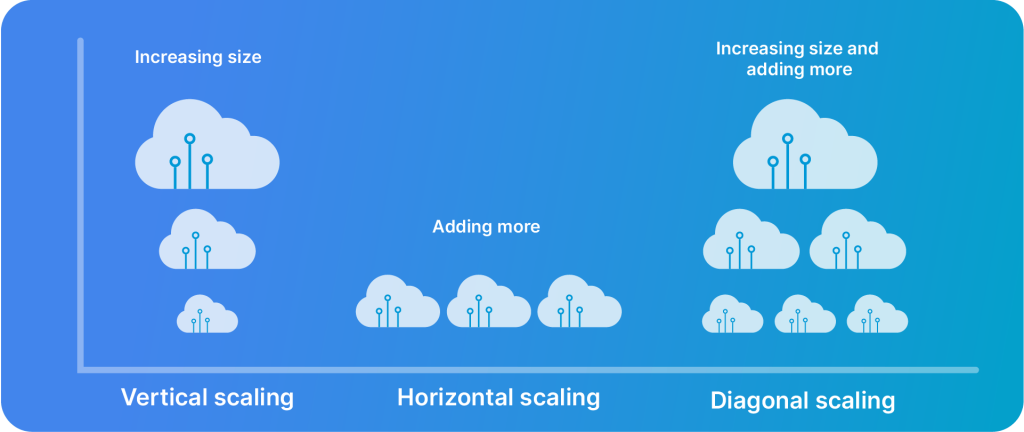 Increasing size

Adding more

Increasing size and adding more

Vertical scaling

Horizontal scaling

Diagonal scaling